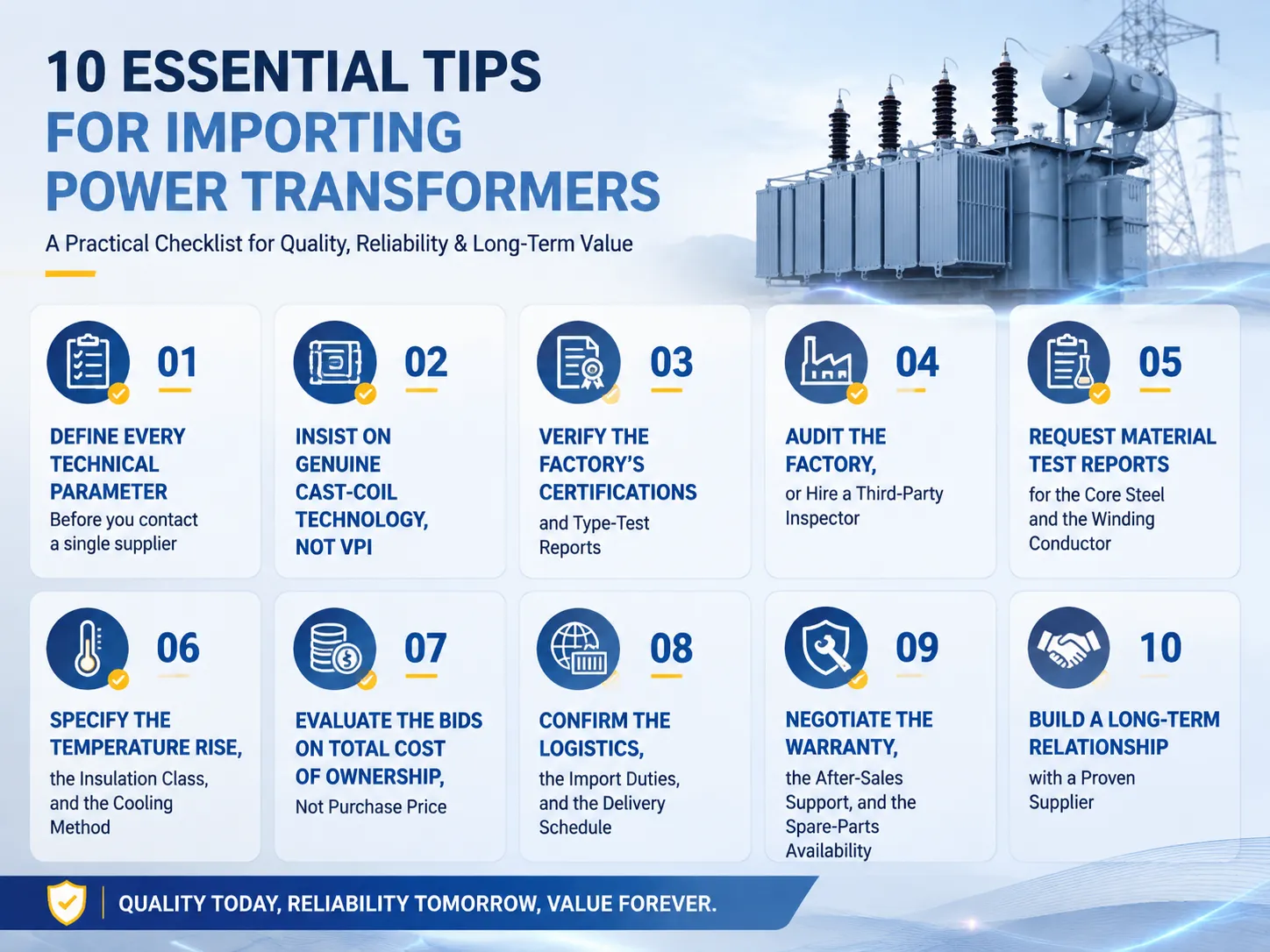 10 ESSENTIAL TIPS
FOR IMPORTING
POWER TRANSFORMERS

A Practical Checklist for Quality, Reliability & Long-Term Value

01
DEFINE EVERY TECHNICAL PARAMETER
Before you contact a single supplier

02
INSIST ON GENUINE CAST-COIL TECHNOLOGY, NOT VPI

03
VERIFY THE FACTORY'S CERTIFICATIONS
and Type-Test Reports

04
AUDIT THE FACTORY,
or Hire a Third-Party Inspector

05
REQUEST MATERIAL TEST REPORTS
for the Core Steel and the Winding Conductor

06
SPECIFY THE TEMPERATURE RISE,
the Insulation Class, and the Cooling Method

07
EVALUATE THE BIDS ON TOTAL COST OF OWNERSHIP,
Not Purchase Price

08
CONFIRM THE LOGISTICS,
the Import Duties, and the Delivery Schedule

09
NEGOTIATE THE WARRANTY,
the After-Sales Support, and the Spare-Parts Availability

10
BUILD A LONG-TERM RELATIONSHIP
with a Proven Supplier

QUALITY TODAY, RELIABILITY TOMORROW, VALUE FOREVER.